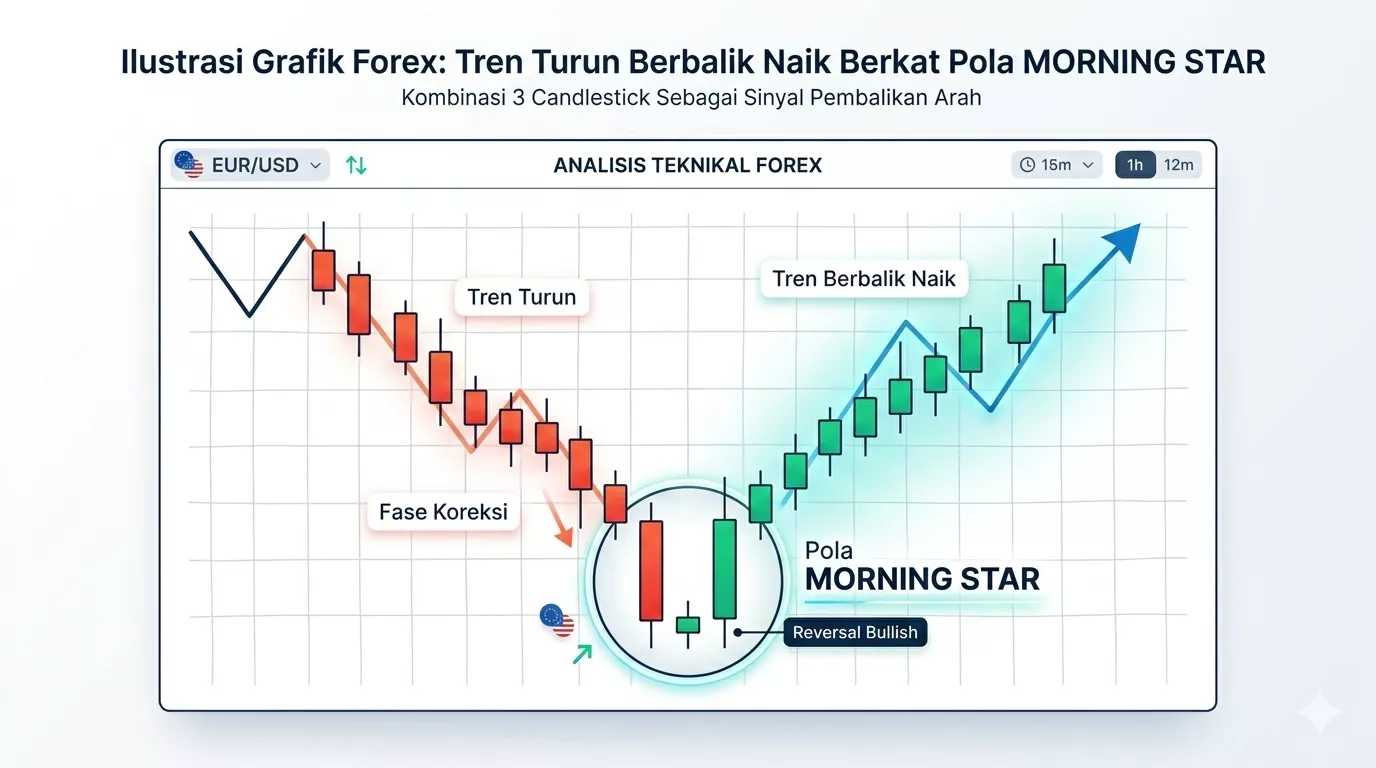 Ilustrasi Grafik Forex: Tren Turun Berbalik Naik Berkat Pola MORNING STAR
Kombinasi 3 Candlestick Sebagai Sinyal Pembalikan Arah

EUR/USD

ANALISIS TEKNIKAL FOREX

15m 1h 12m

Tren Turun

Tren Berbalik Naik

Fase Koreksi

Pola
MORNING STAR

Reversal Bullish